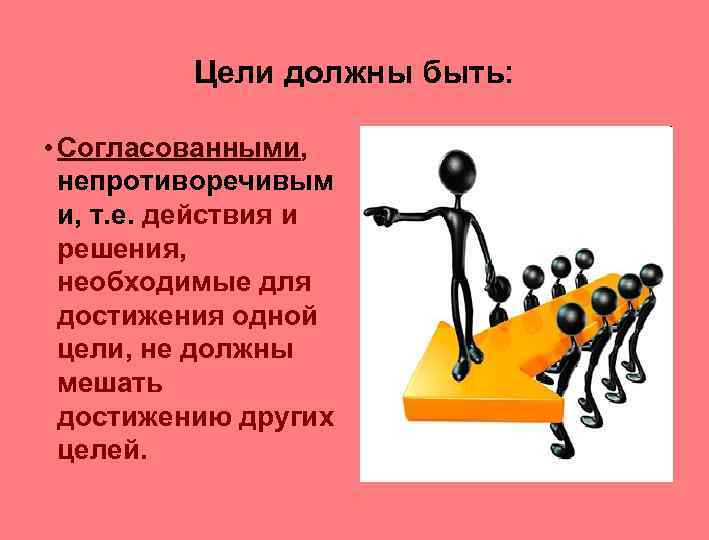 Цели должны быть:

• Согласованными, непротиворечивыми, т.е. действия и решения, необходимые для достижения одной цели, не должны мешать достижению других целей.